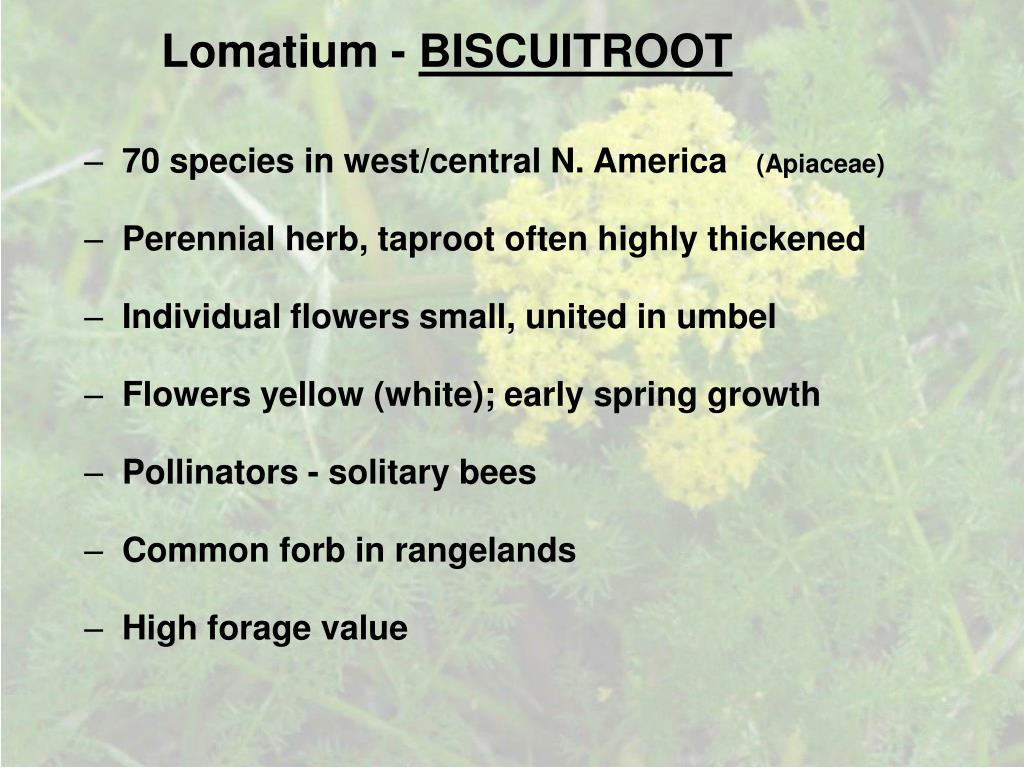 Lomatium - BISCUITROOT

– 70 species in west/central N. America (Apiaceae)

– Perennial herb, taproot often highly thickened

– Individual flowers small, united in umbel

– Flowers yellow (white); early spring growth

– Pollinators - solitary bees

– Common forb in rangelands

– High forage value